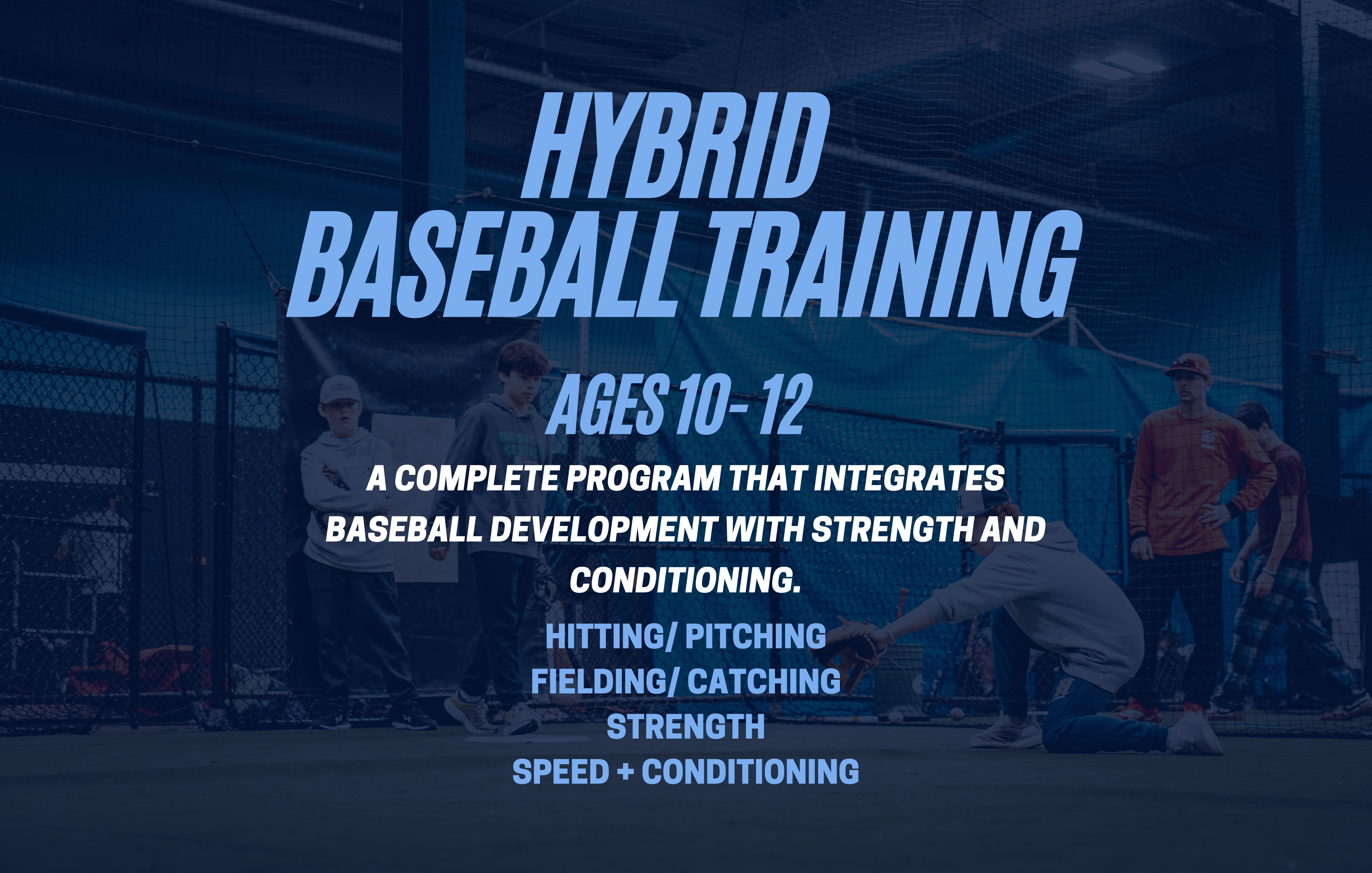 HYBRID
BASEBALL TRAINING

AGES 10- 12

A COMPLETE PROGRAM THAT INTEGRATES BASEBALL DEVELOPMENT WITH STRENGTH AND CONDITIONING.

HITTING/ PITCHING
FIELDING/ CATCHING
STRENGTH
SPEED + CONDITIONING